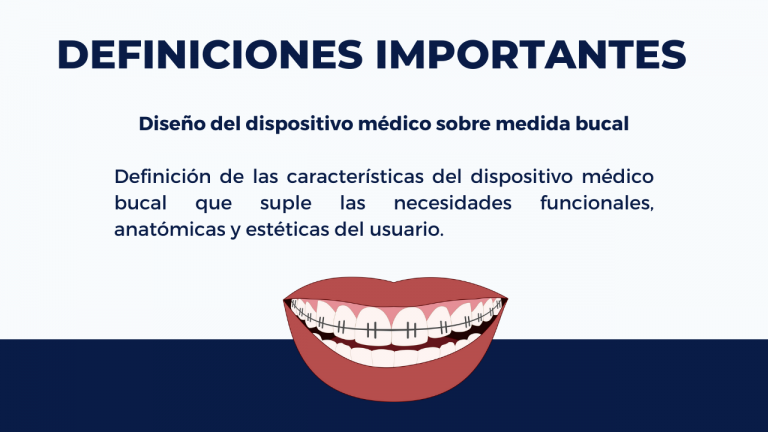 DEFINICIONES IMPORTANTES

Diseño del dispositivo médico sobre medida bucal

Definición de las características del dispositivo médico bucal que suple las necesidades funcionales, anatómicas y estéticas del usuario.